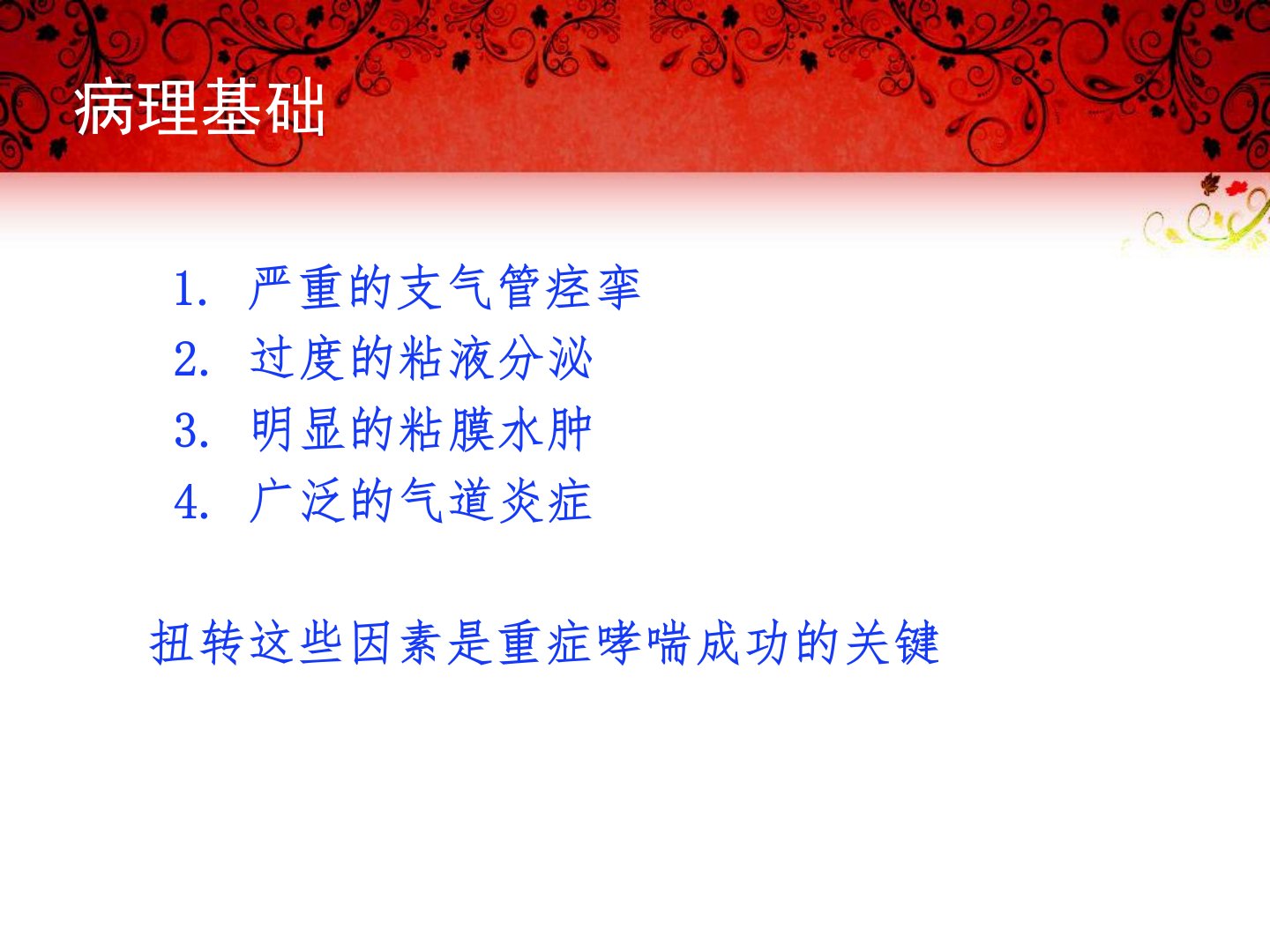 病理基础

1. 严重的支气管痉挛
2. 过度的粘液分泌
3. 明显的粘膜水肿
4. 广泛的气道炎症

扭转这些因素是重症哮喘成功的关键